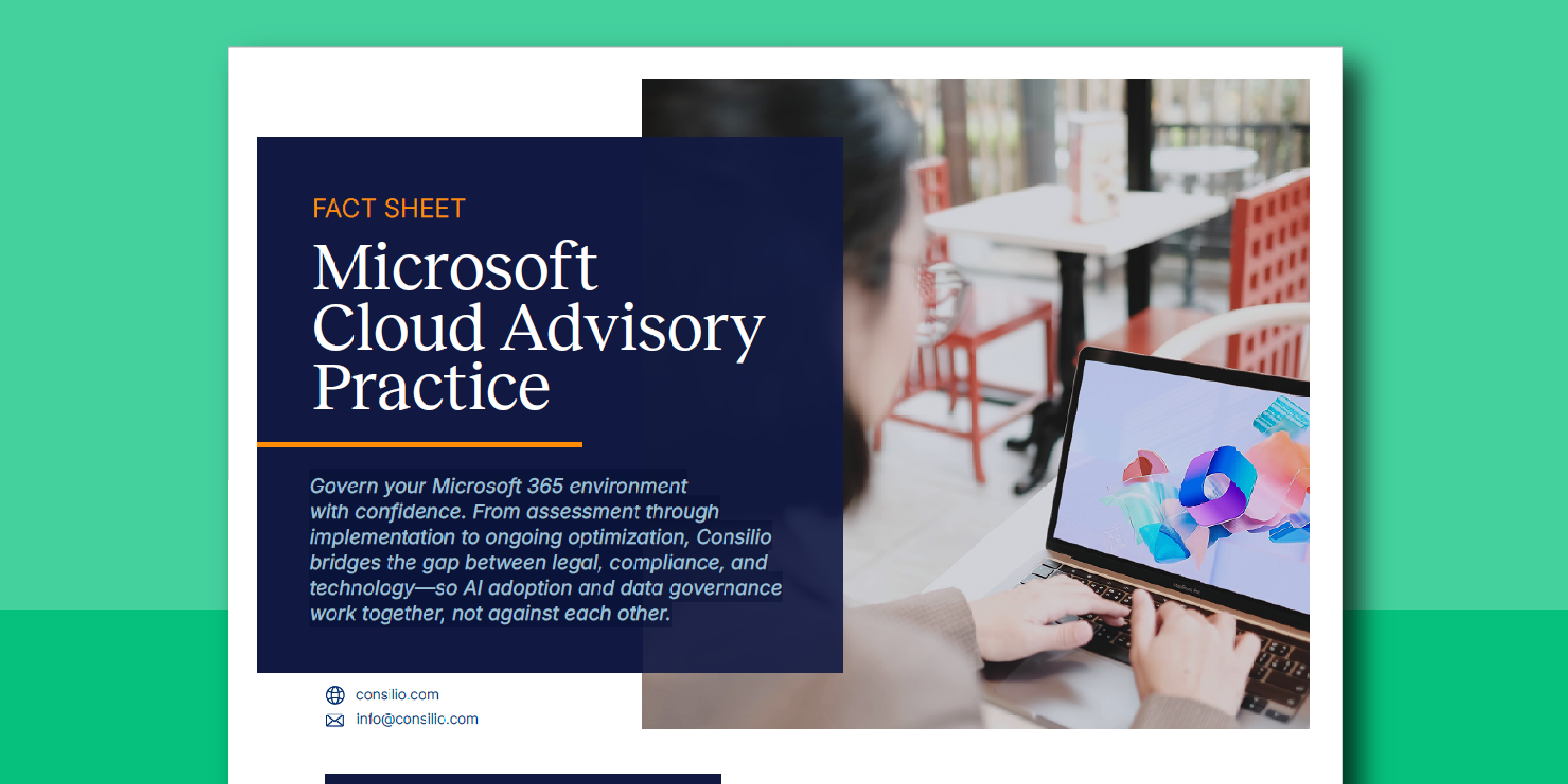 FACT SHEET

Microsoft Cloud Advisory Practice

Govern your Microsoft 365 environment with confidence. From assessment through implementation to ongoing optimization, Consilio bridges the gap between legal, compliance, and technology—so AI adoption and data governance work together, not against each other.

consilio.com
info@consilio.com